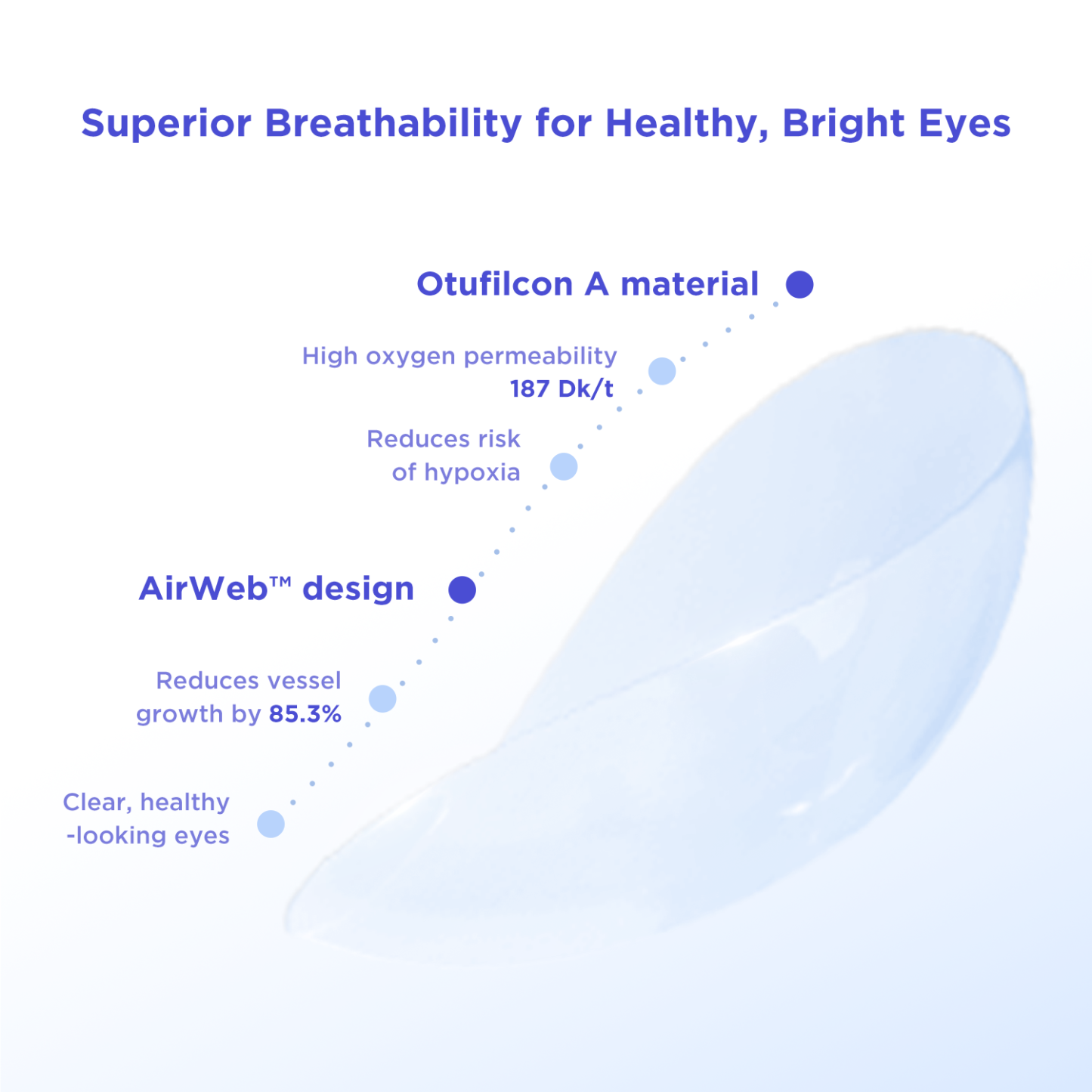 Superior Breathability for Healthy, Bright Eyes

Otufilcon A material

High oxygen permeability
187 Dk/t

Reduces risk
of hypoxia

AirWeb™ design

Reduces vessel
growth by 85.3%

Clear, healthy
-looking eyes